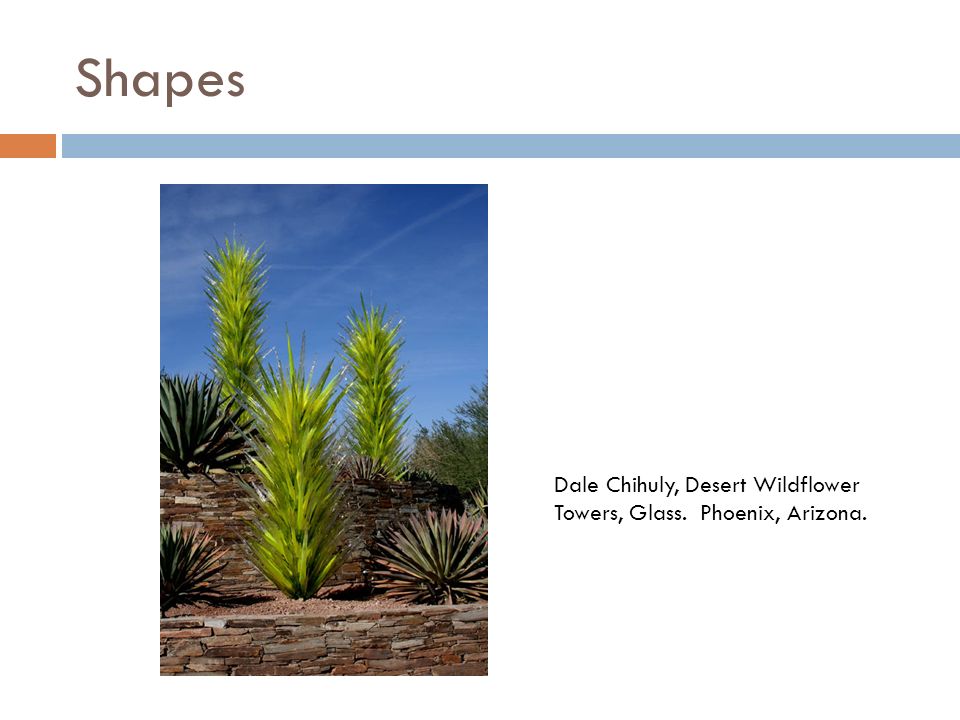 Shapes

Dale Chihuly, Desert Wildflower Towers, Glass.  Phoenix, Arizona.